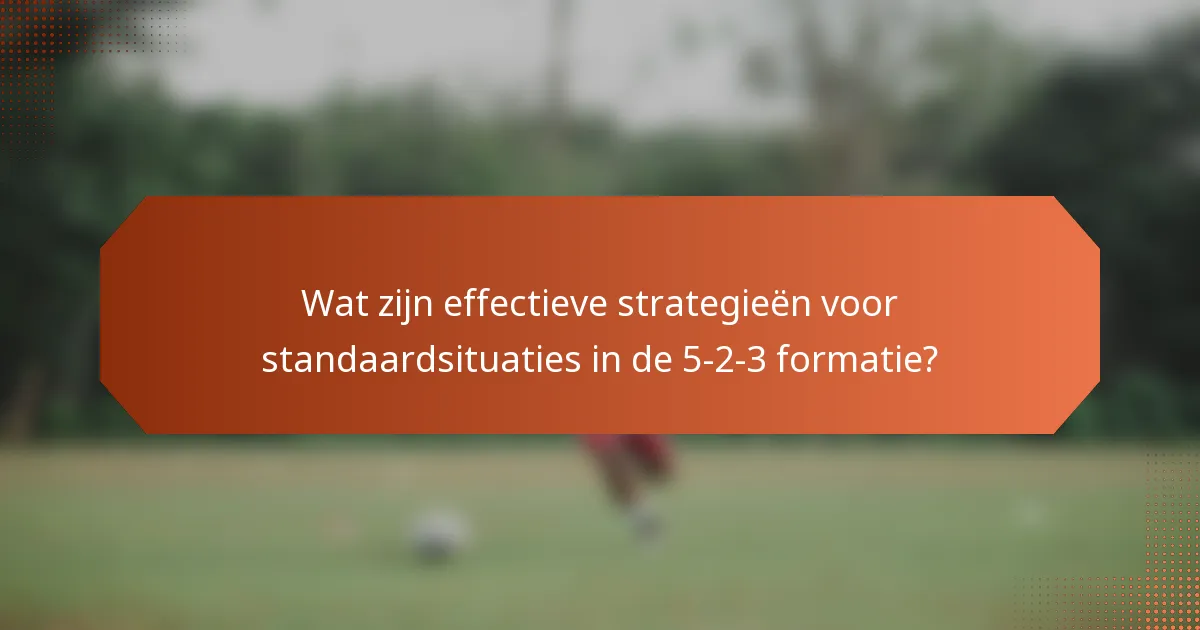 Wat zijn effectieve strategieën voor standaardsituaties in de 5-2-3 formatie?